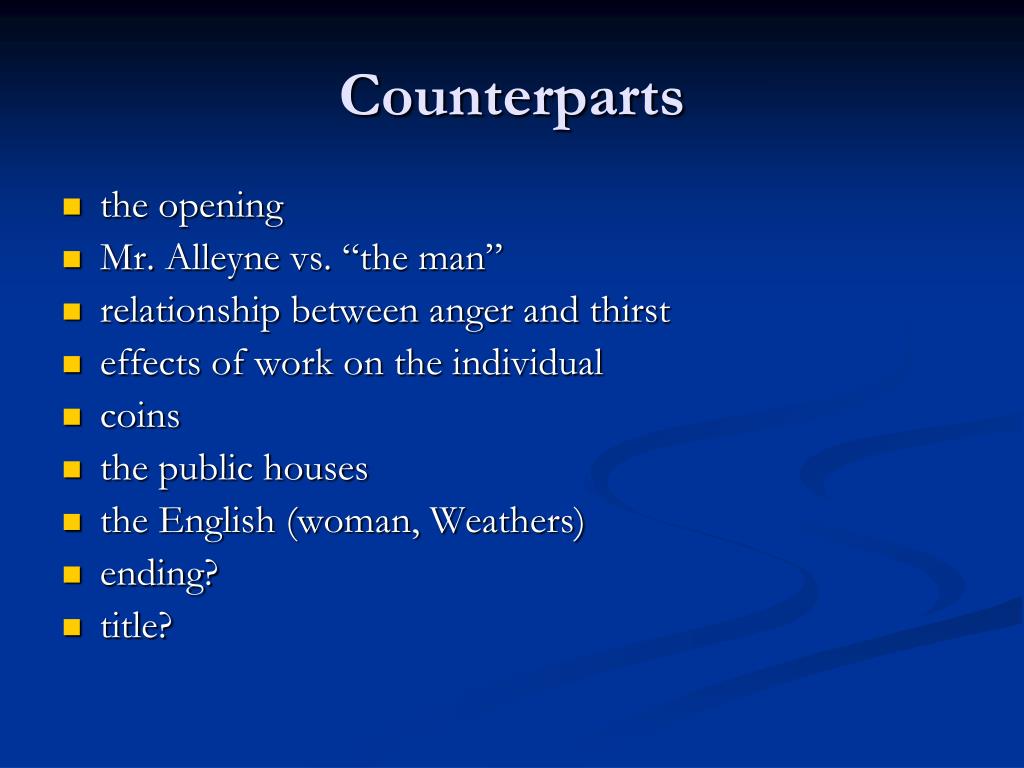 Counterparts

- the opening
- Mr. Alleyne vs. “the man”
- relationship between anger and thirst
- effects of work on the individual
- coins
- the public houses
- the English (woman, Weathers)
- ending?
- title?